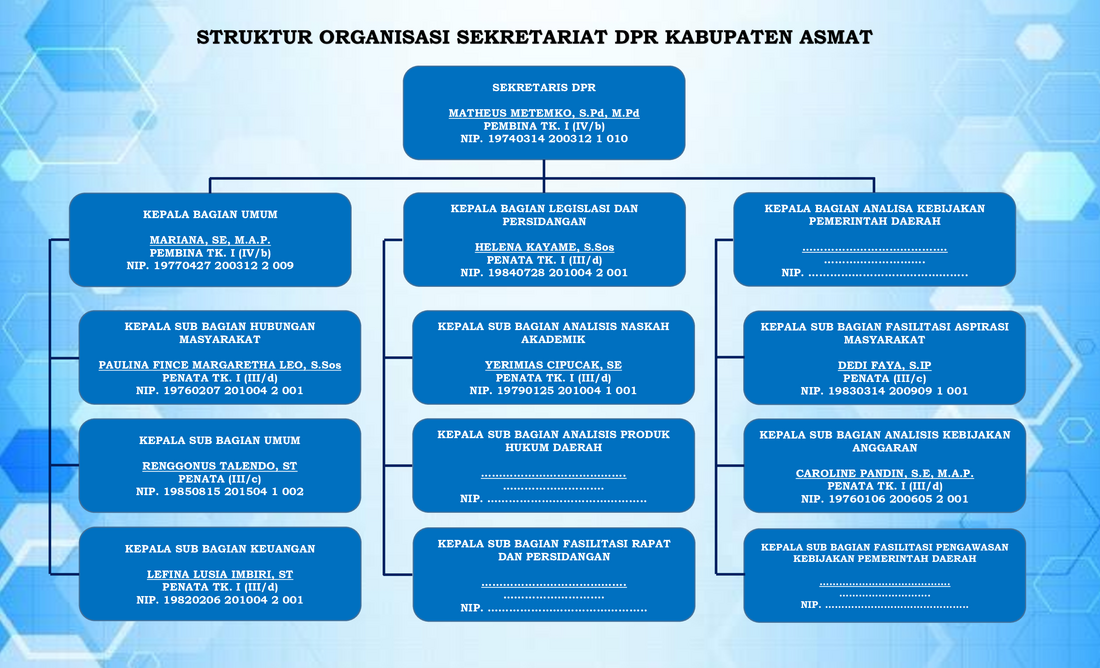 STRUKTUR ORGANISASI SEKRETARIAT DPR KABUPATEN ASMAT

SEKRETARIS DPR

MATHEUS METEMKO, S.Pd, M.Pd
PEMBINA TK. I (IV/b)
NIP. 19740314 200312 1 010

KEPALA BAGIAN UMUM

MARIANA, SE, M.A.P.
PEMBINA TK. I (IV/b)
NIP. 19770427 200312 2 009

KEPALA SUB BAGIAN HUBUNGAN MASYARAKAT

PAULINA FINCE MARGARETHA LEO, S.Sos
PENATA TK. I (III/d)
NIP. 19760207 201004 2 001

KEPALA SUB BAGIAN UMUM

RENGGONUS TALENDO, ST
PENATA (III/c)
NIP. 19850815 201504 1 002

KEPALA SUB BAGIAN KEUANGAN

LEFINA LUSIA IMBIRI, ST
PENATA TK. I (III/d)
NIP. 19820206 201004 2 001

KEPALA BAGIAN LEGISLASI DAN PERSIDANGAN

HELENA KAYAME, S.Sos
PENATA TK. I (III/d)
NIP. 19840728 201004 2 001

KEPALA SUB BAGIAN ANALISIS NASKAH AKADEMIK

YERIMIAS CIPUCAK, SE
PENATA TK. I (III/d)
NIP. 19790125 201004 1 001

KEPALA SUB BAGIAN ANALISIS PRODUK HUKUM DAERAH

........................................
............................
NIP. ............................................

KEPALA SUB BAGIAN FASILITASI RAPAT DAN PERSIDANGAN

........................................
............................
NIP. ............................................

KEPALA BAGIAN ANALISA KEBIJAKAN PEMERINTAH DAERAH

........................................
............................
NIP. ............................................

KEPALA SUB BAGIAN FASILITASI ASPIRASI MASYARAKAT

DEDI FAYA, S.IP
PENATA (III/c)
NIP. 19830314 200909 1 001

KEPALA SUB BAGIAN ANALISIS KEBIJAKAN ANGGARAN

CAROLINE PANDIN, S.E, M.A.P.
PENATA TK. I (III/d)
NIP. 19760106 200605 2 001

KEPALA SUB BAGIAN FASILITASI PENGAWASAN KEBIJAKAN PEMERINTAH DAERAH

........................................
............................
NIP. ............................................